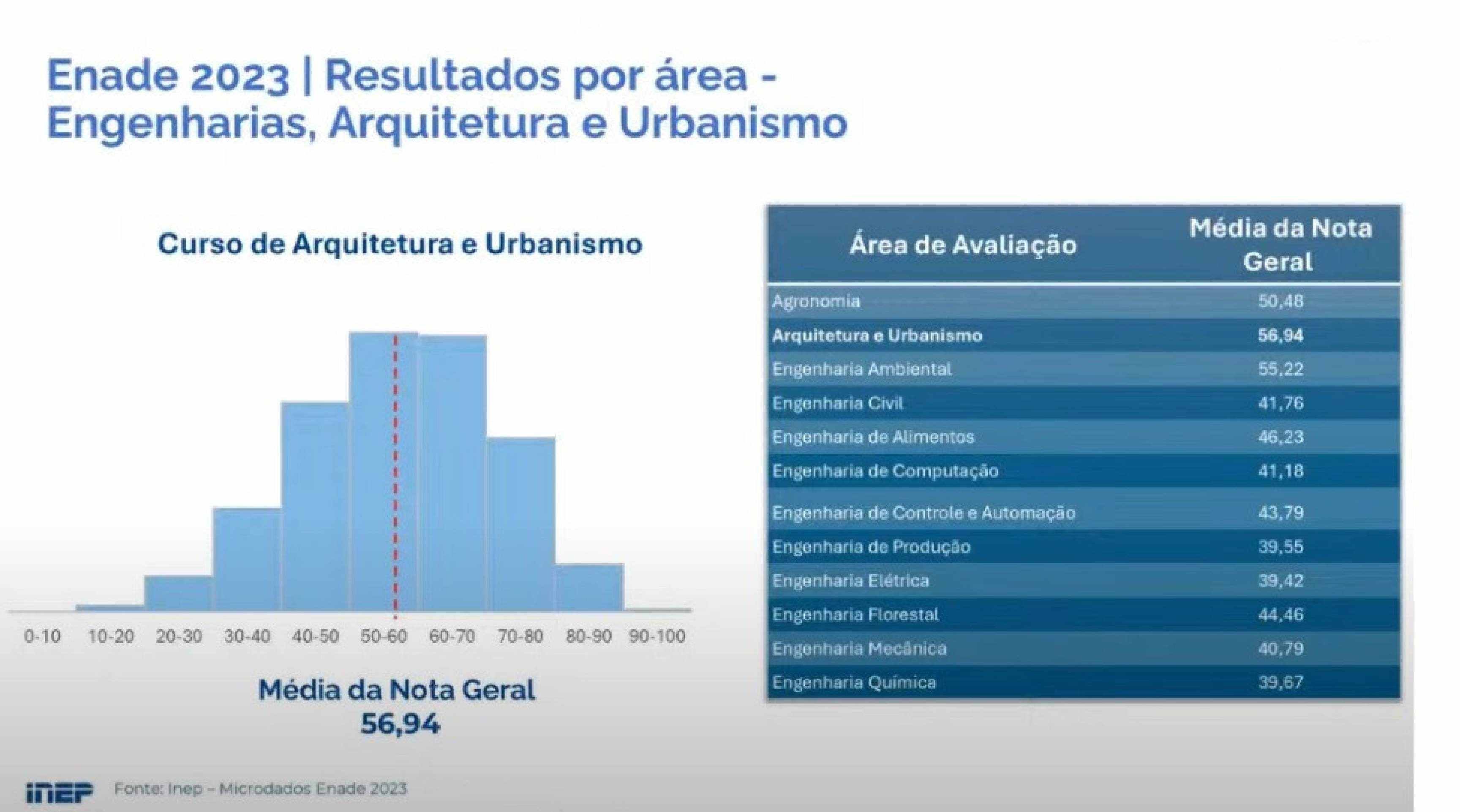 Enade 2023 | Resultados por área - Engenharias, Arquitetura e Urbanismo

Curso de Arquitetura e Urbanismo

0-10 10-20 20-30 30-40 40-50 50-60 60-70 70-80 80-90 90-100

Média da Nota Geral
56,94

| Área de Avaliação | Média da Nota Geral |
|---|---|
| Agronomia | 50,48 |
| Arquitetura e Urbanismo | 56,94 |
| Engenharia Ambiental | 55,22 |
| Engenharia Civil | 41,76 |
| Engenharia de Alimentos | 46,23 |
| Engenharia de Computação | 41,18 |
| Engenharia de Controle e Automação | 43,79 |
| Engenharia de Produção | 39,55 |
| Engenharia Elétrica | 39,42 |
| Engenharia Florestal | 44,46 |
| Engenharia Mecânica | 40,79 |
| Engenharia Química | 39,67 |

inep Fonte: Inep – Microdados Enade 2023